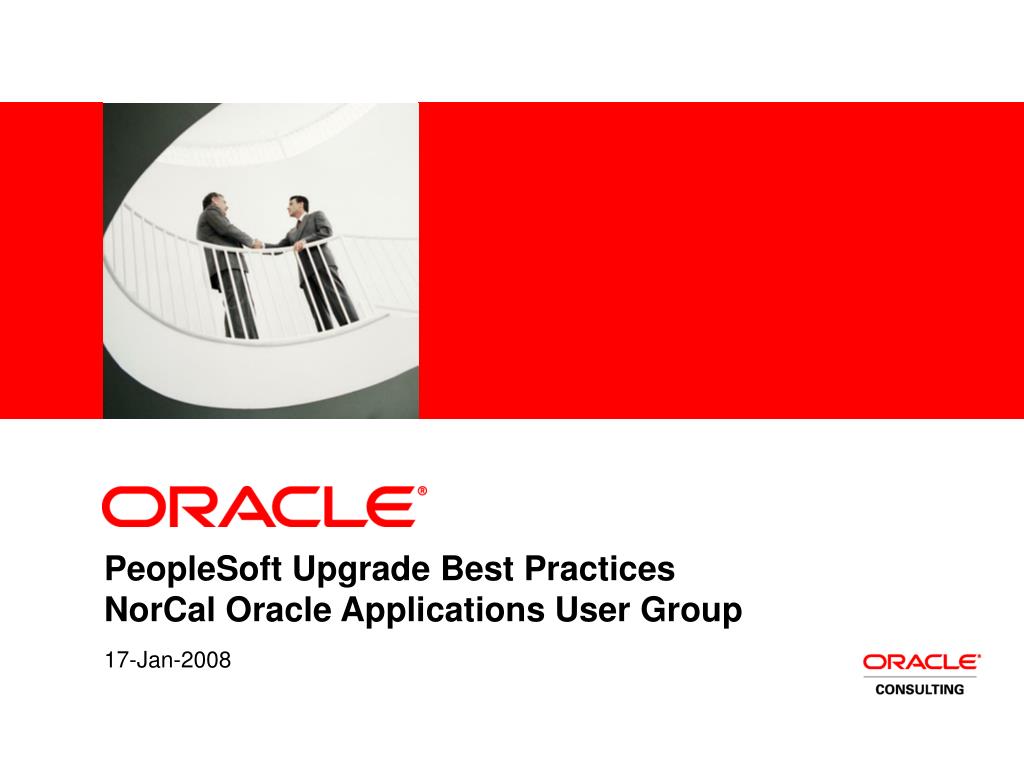 ORACLE®

PeopleSoft Upgrade Best Practices
NorCal Oracle Applications User Group

17-Jan-2008

ORACLE®
CONSULTING